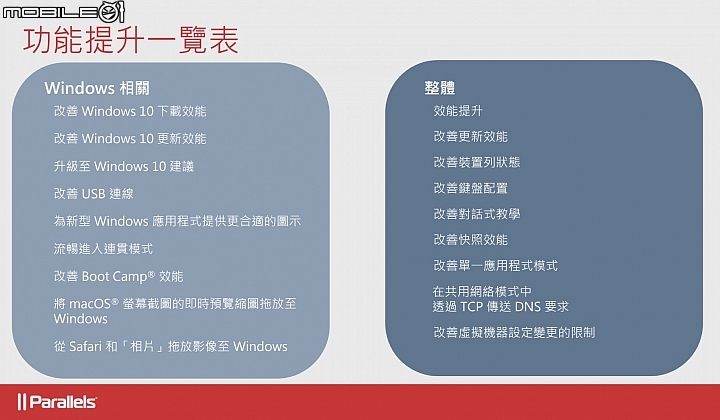 MOBILE01

功能提升一覽表

Windows 相關

改善 Windows 10 下載效能

改善 Windows 10 更新效能

升級至 Windows 10 建議

改善 USB 連線

為新型 Windows 應用程式提供更合適的圖示

流暢進入連貫模式

改善 Boot Camp® 效能

將 macOS® 螢幕截圖的即時預覽縮圖拖放至 Windows

從 Safari 和「相片」拖放影像至 Windows

整體

效能提升

改善更新效能

改善裝置列狀態

改善鍵盤配置

改善對話式教學

改善快照效能

改善單一應用程式模式

在共用網絡模式中透過 TCP 傳送 DNS 要求

改善虛擬機器設定變更的限制

Parallels